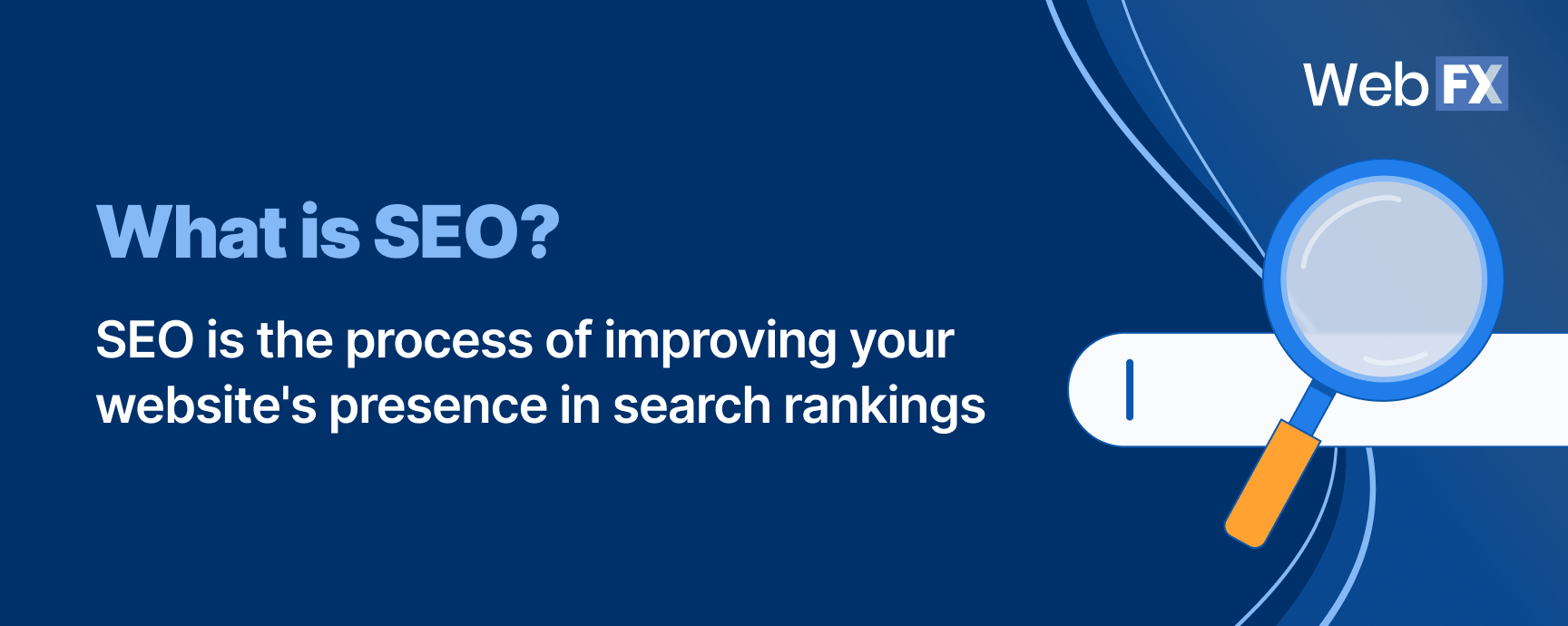 WebFX

What is SEO?

SEO is the process of improving your website's presence in search rankings